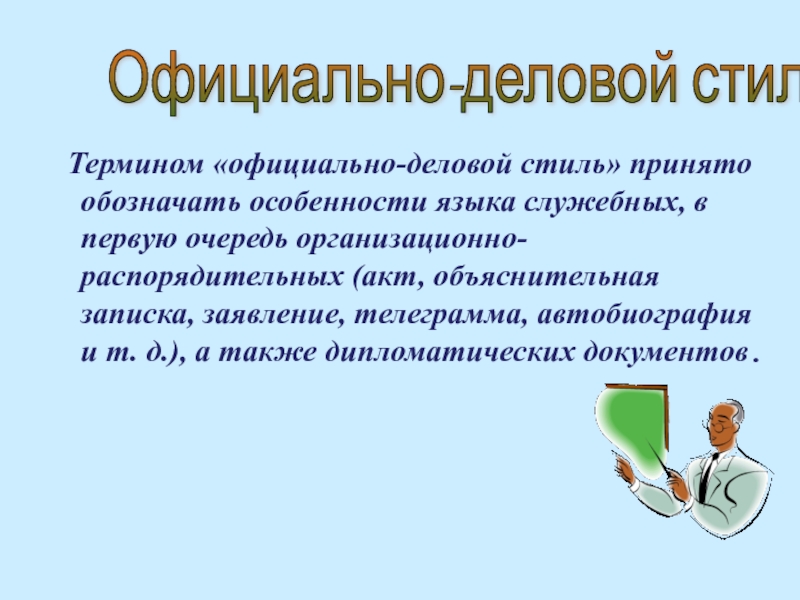 Официально-деловой стил

Термином «официально-деловой стиль» принято обозначать особенности языка служебных, в первую очередь организационно-распорядительных (акт, объяснительная записка, заявление, телеграмма, автобиография и т. д.), а также дипломатических документов.